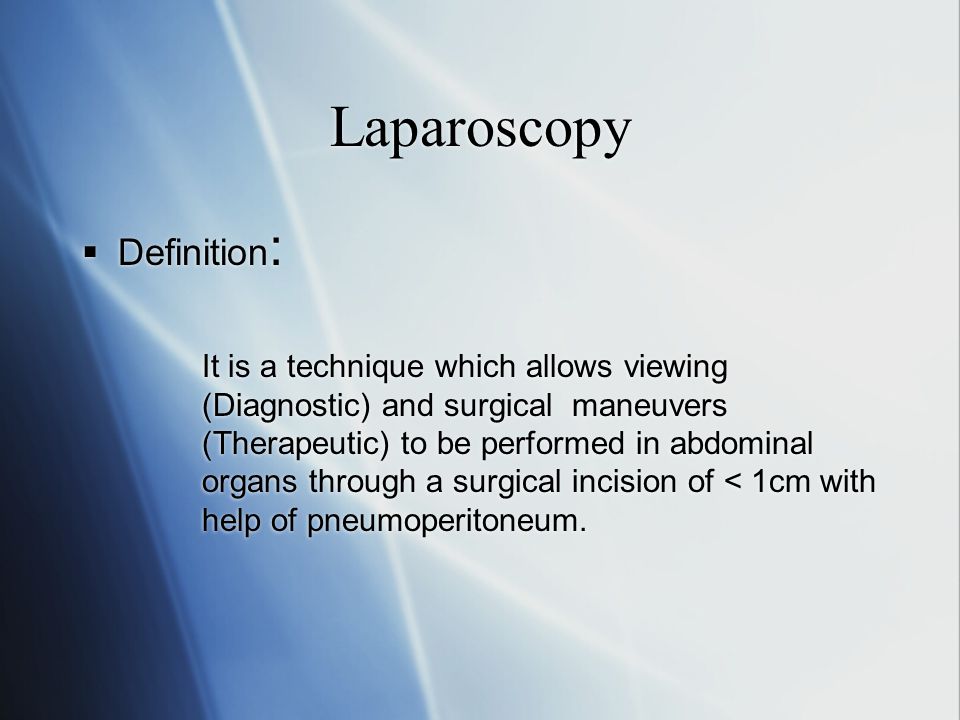 Laparoscopy

▪ Definition:

It is a technique which allows viewing (Diagnostic) and surgical maneuvers (Therapeutic) to be performed in abdominal organs through a surgical incision of < 1cm with help of pneumoperitoneum.